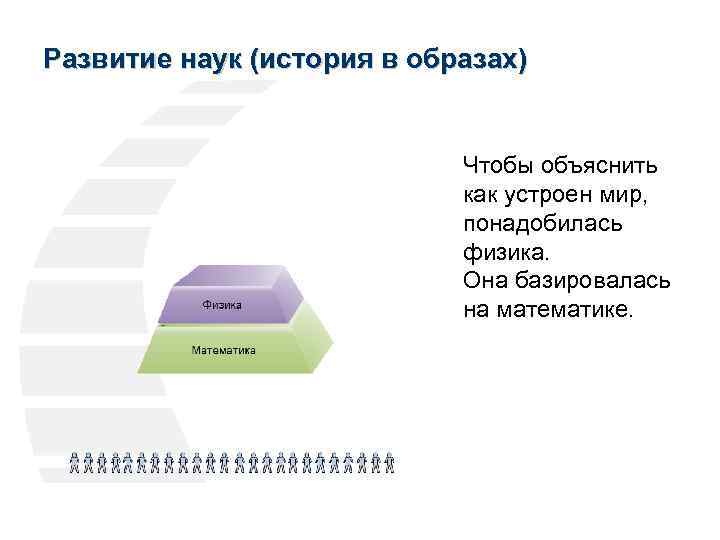 Развитие наук (история в образах)

Физика

Математика

Чтобы объяснить как устроен мир, понадобилась физика.
Она базировалась на математике.